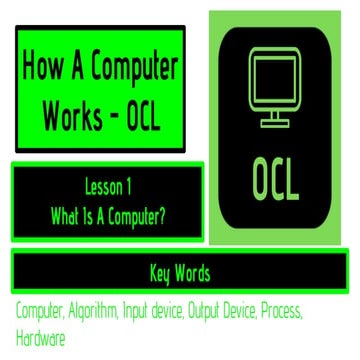 How A Computer Works - OCL

OCL

Lesson 1
What Is A Computer?

Key Words

Computer, Algorithm, Input device, Output Device, Process, Hardware